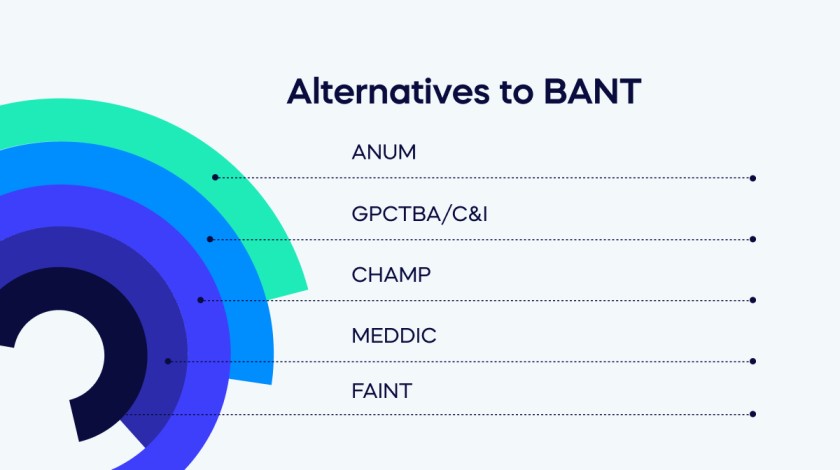 Alternatives to BANT

ANUM

GPCTBA/C&I

CHAMP

MEDDIC

FAINT